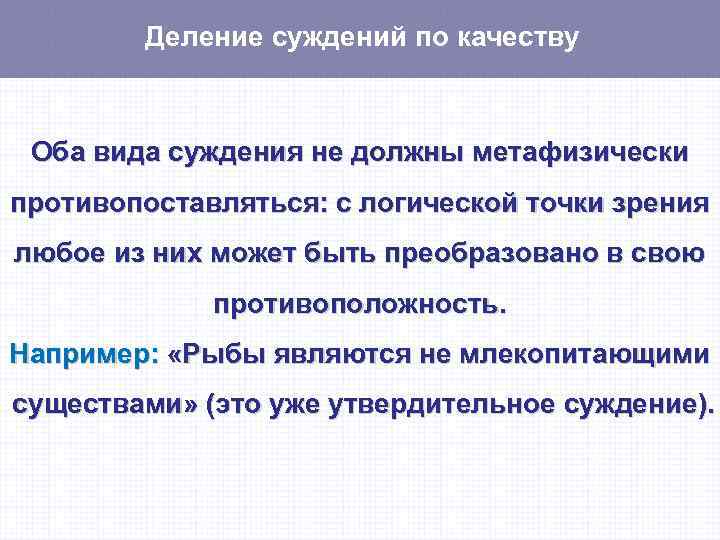 Деление суждений по качеству

Оба вида суждения не должны метафизически противопоставляться: с логической точки зрения любое из них может быть преобразовано в свою противоположность.

Например: «Рыбы являются не млекопитающими существами» (это уже утвердительное суждение).